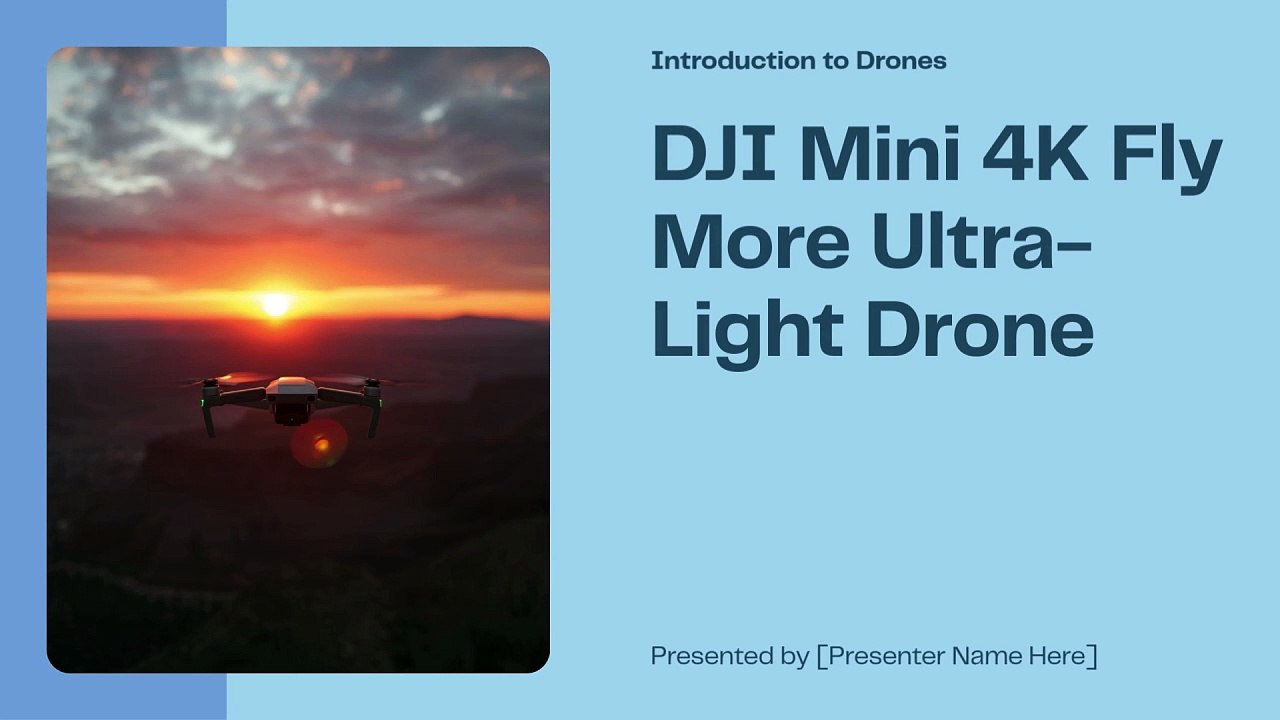 Introduction to Drones

DJI Mini 4K Fly More Ultra-Light Drone

Presented by [Presenter Name Here]